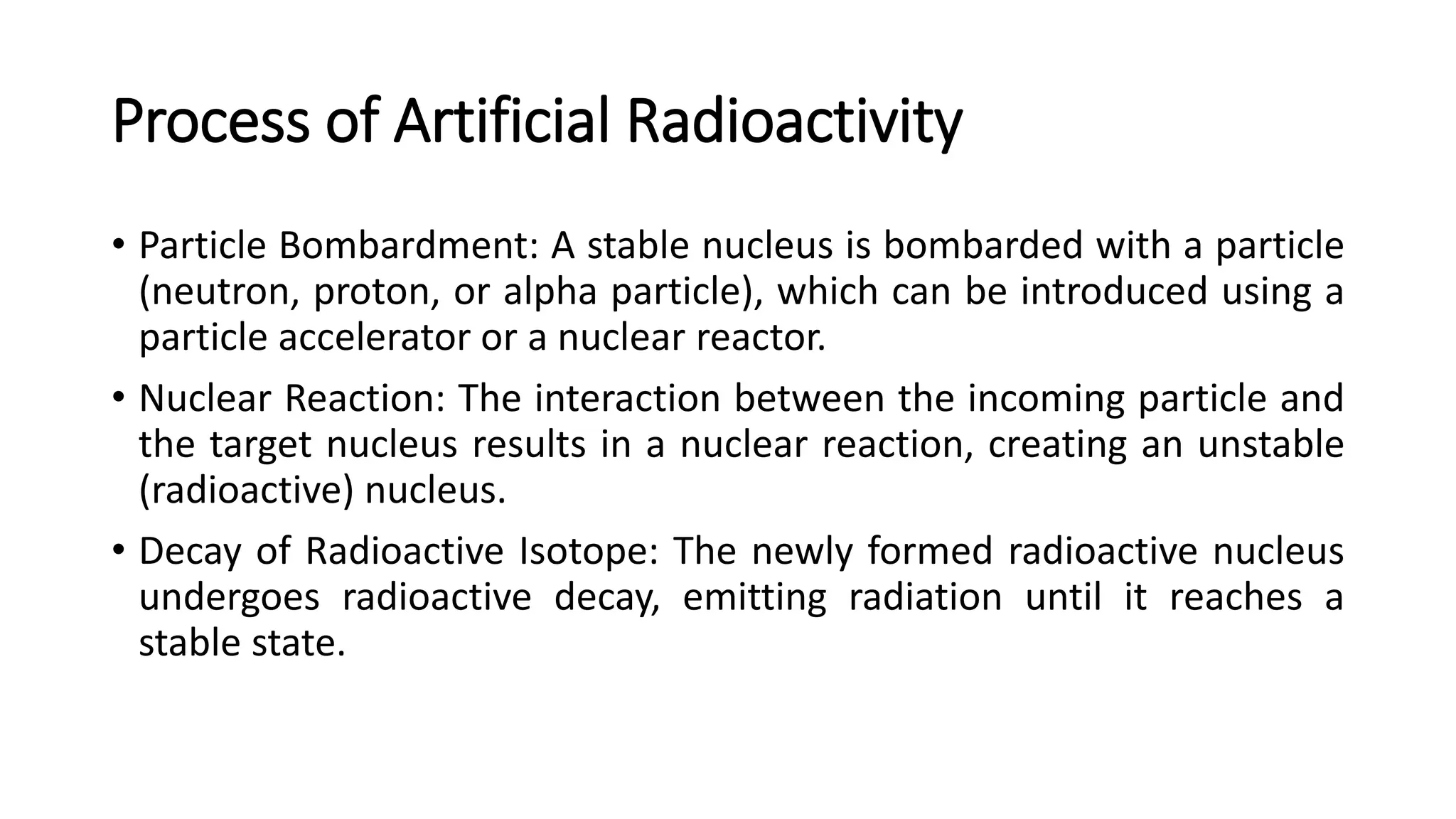 Process of Artificial Radioactivity

• Particle Bombardment: A stable nucleus is bombarded with a particle (neutron, proton, or alpha particle), which can be introduced using a particle accelerator or a nuclear reactor.

• Nuclear Reaction: The interaction between the incoming particle and the target nucleus results in a nuclear reaction, creating an unstable (radioactive) nucleus.

• Decay of Radioactive Isotope: The newly formed radioactive nucleus undergoes radioactive decay, emitting radiation until it reaches a stable state.